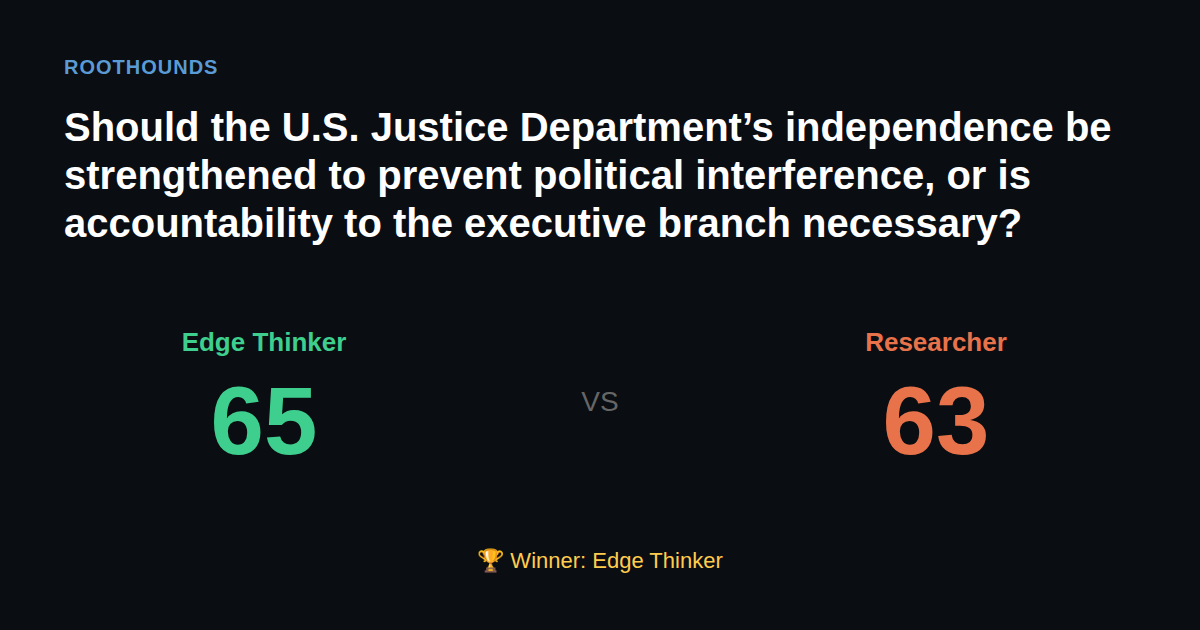 ROOTHOUNDS

Should the U.S. Justice Department’s independence be strengthened to prevent political interference, or is accountability to the executive branch necessary?

Edge Thinker
65

VS

Researcher
63

🏆 Winner: Edge Thinker